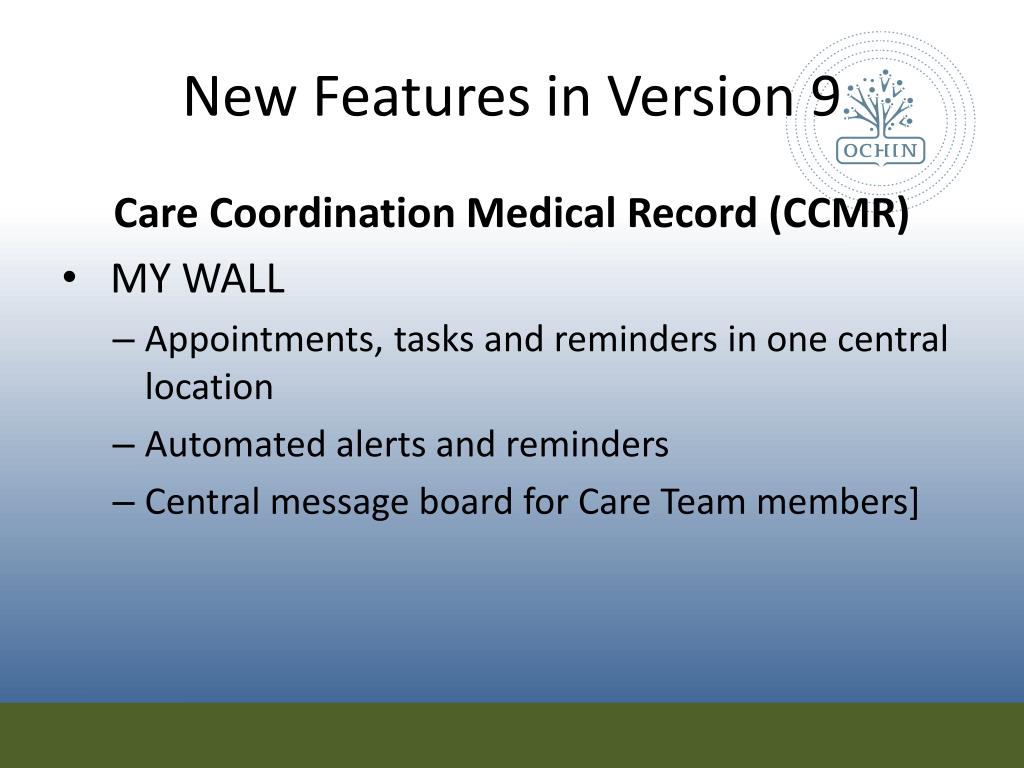 New Features in Version 9

OCHIN

Care Coordination Medical Record (CCMR)

• MY WALL
– Appointments, tasks and reminders in one central location
– Automated alerts and reminders
– Central message board for Care Team members]